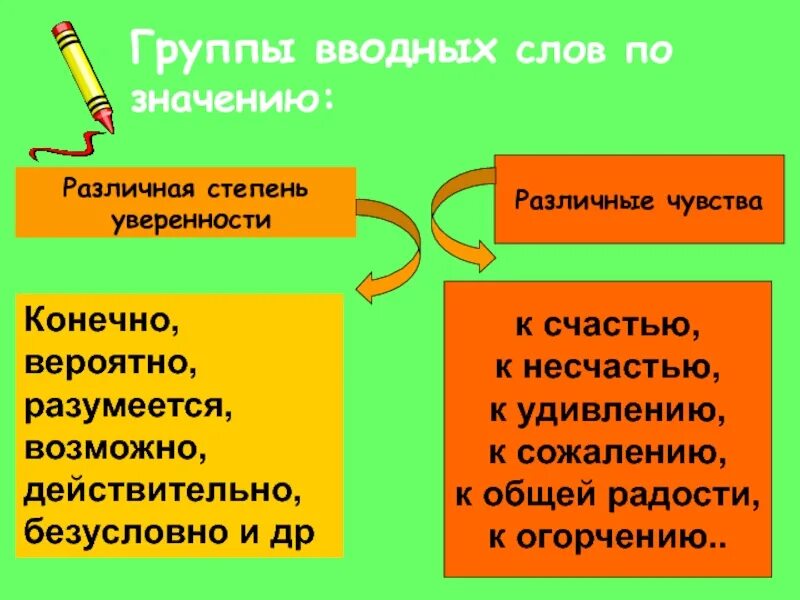 Группы вводных слов по значению:

Различная степень уверенности

Различные чувства

Конечно, вероятно, разумеется, возможно, действительно, безусловно и др

к счастью, к несчастью, к удивлению, к сожалению, к общей радости, к огорчению..